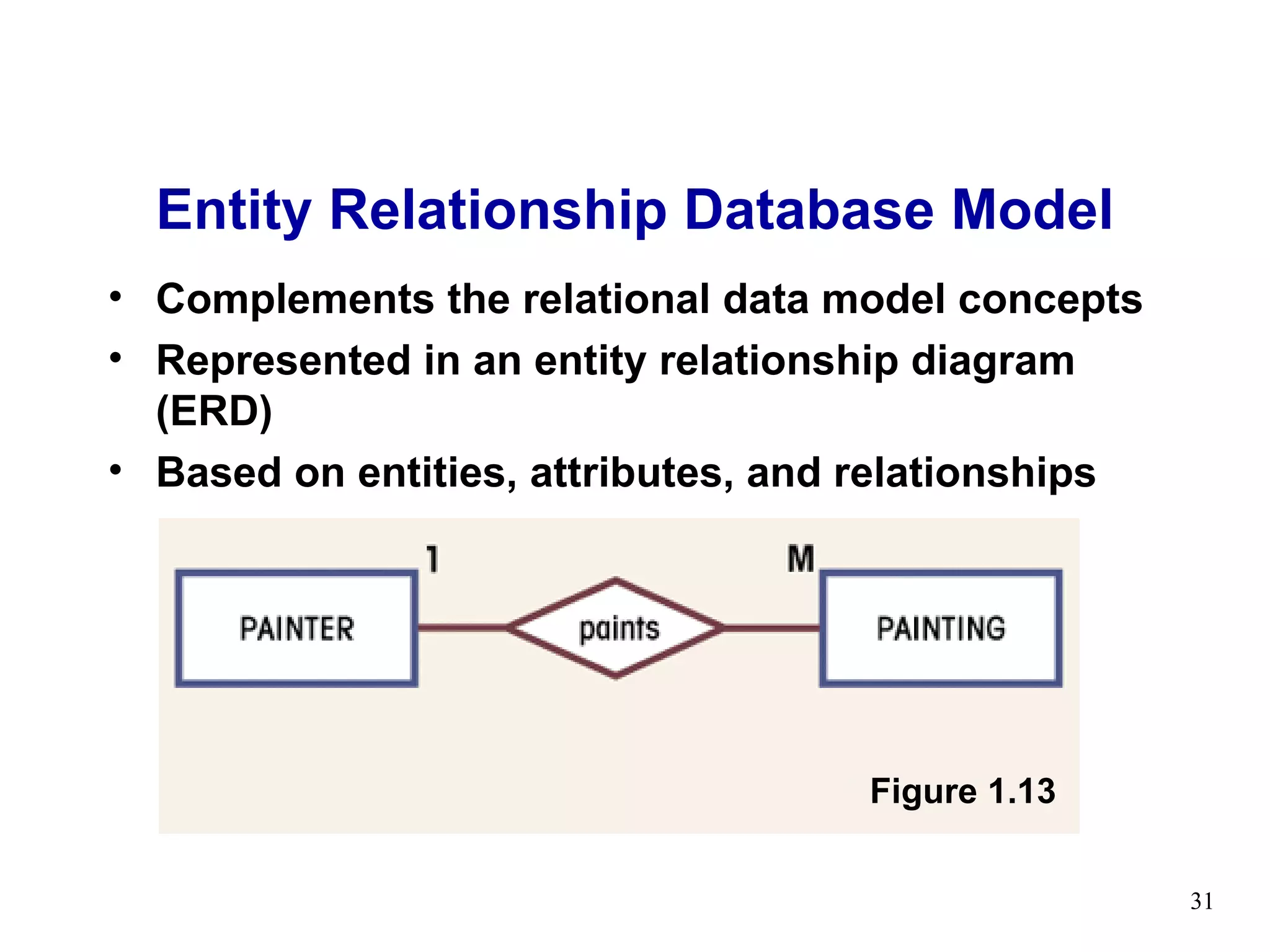 Entity Relationship Database Model

• Complements the relational data model concepts
• Represented in an entity relationship diagram (ERD)
• Based on entities, attributes, and relationships

1

M

PAINTER

paints

PAINTING

Figure 1.13

31